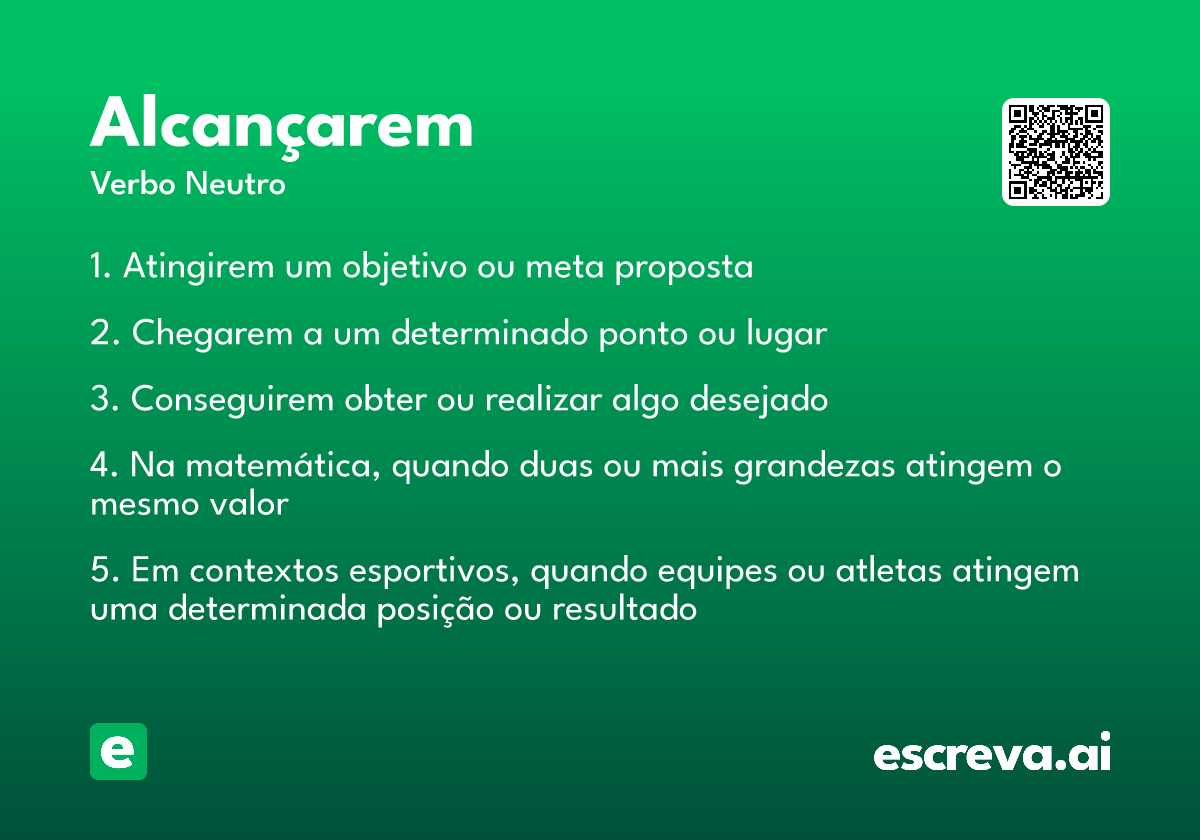 Alcançarem
Verbo Neutro

1. Atingirem um objetivo ou meta proposta

2. Chegarem a um determinado ponto ou lugar

3. Conseguirem obter ou realizar algo desejado

4. Na matemática, quando duas ou mais grandezas atingem o mesmo valor

5. Em contextos esportivos, quando equipes ou atletas atingem uma determinada posição ou resultado

e

escreva.ai